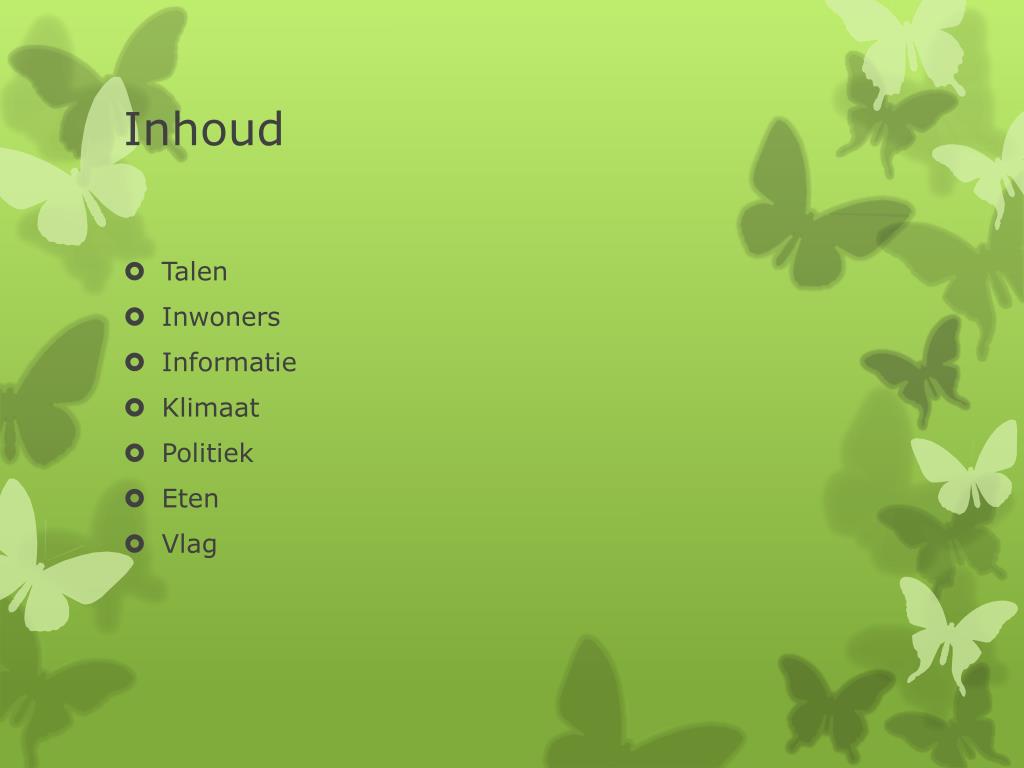 Inhoud

- Talen
- Inwoners
- Informatie
- Klimaat
- Politiek
- Eten
- Vlag